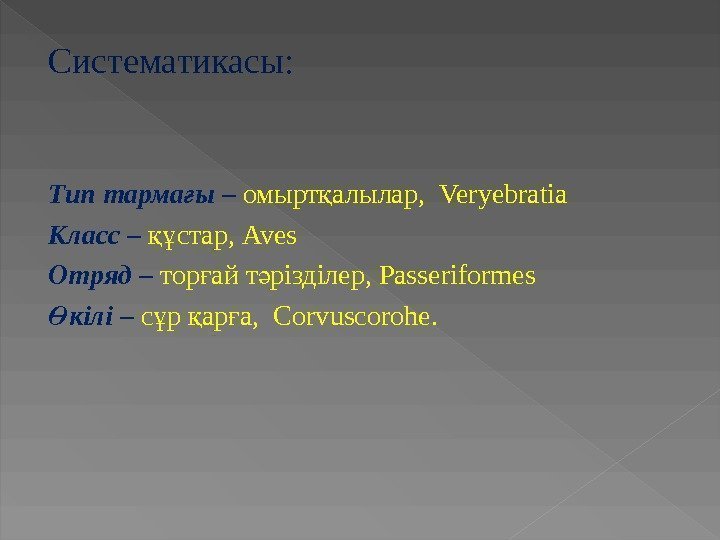 Систематикасы:

Тип тармағы – омыртқалылар, Veryebratia

Класс – құстар, Aves

Отряд – торғай тәрізділер, Passeriformes

Өкілі – сұр қарға, Corvuscorohe.